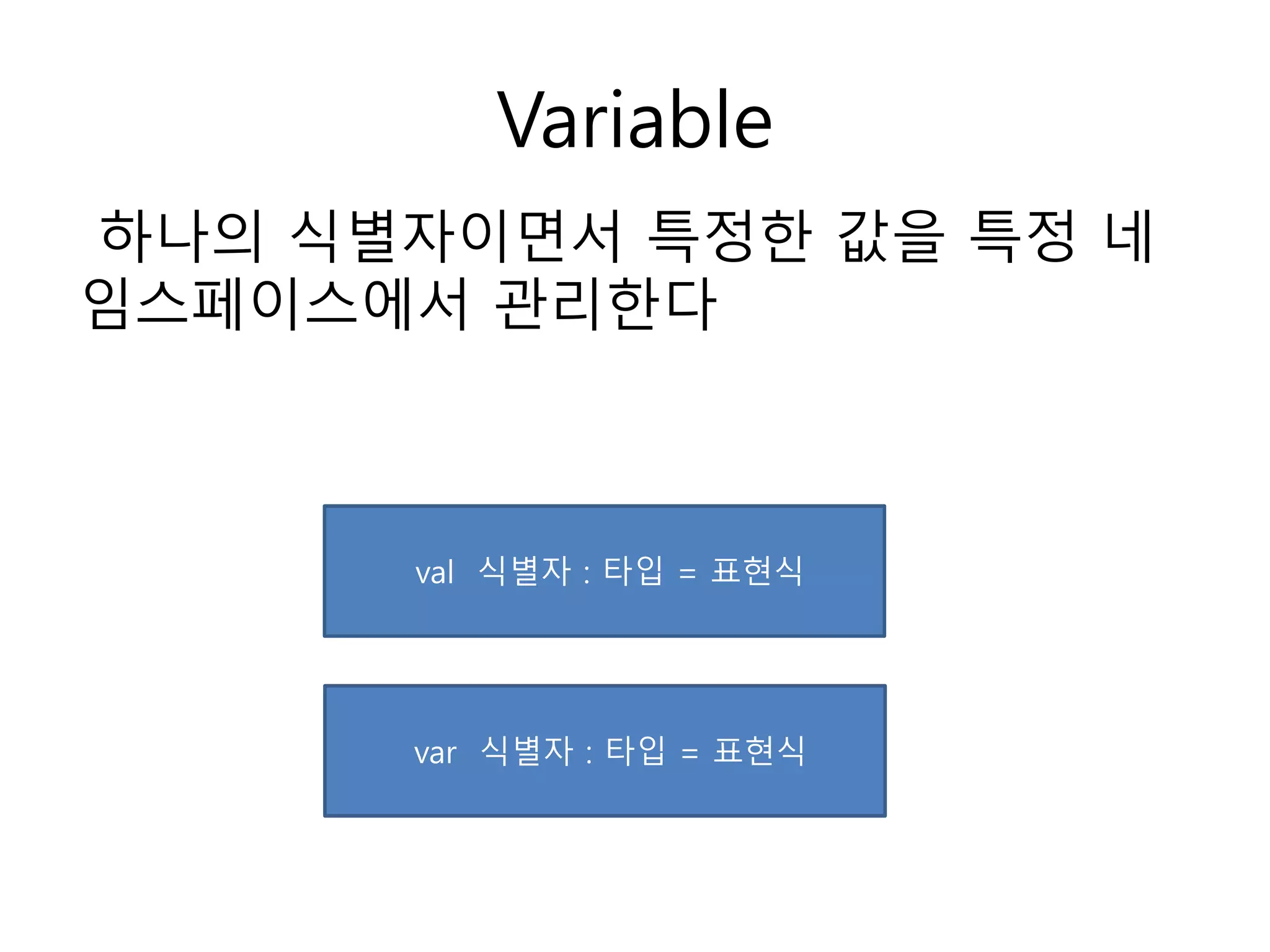 Variable

하나의 식별자이면서 특정한 값을 특정 네임스페이스에서 관리한다

val 식별자 : 타입 = 표현식

var 식별자 : 타입 = 표현식